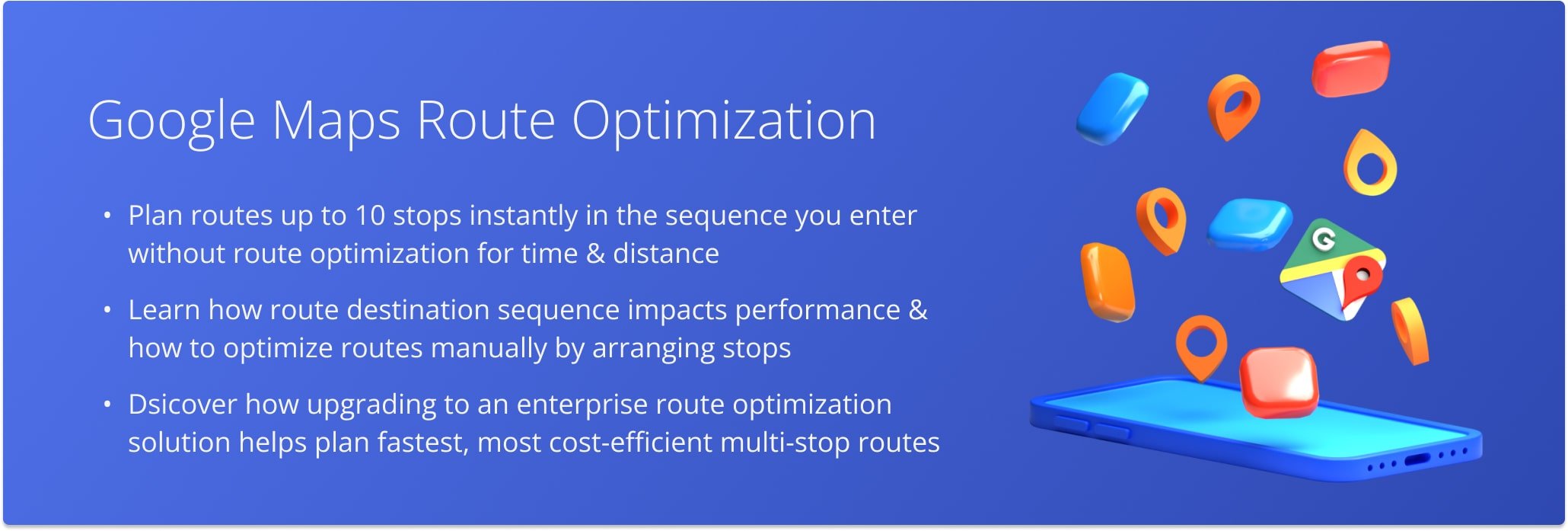 Google Maps Route Optimization

• Plan routes up to 10 stops instantly in the sequence you enter without route optimization for time & distance

• Learn how route destination sequence impacts performance & how to optimize routes manually by arranging stops

• Dsicover how upgrading to an enterprise route optimization solution helps plan fastest, most cost-efficient multi-stop routes

G